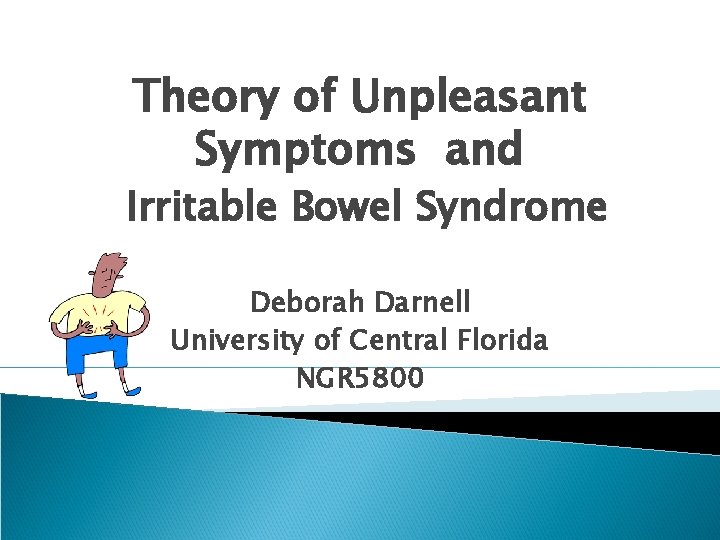 Theory of Unpleasant Symptoms and Irritable Bowel Syndrome

Deborah Darnell
University of Central Florida
NGR5800